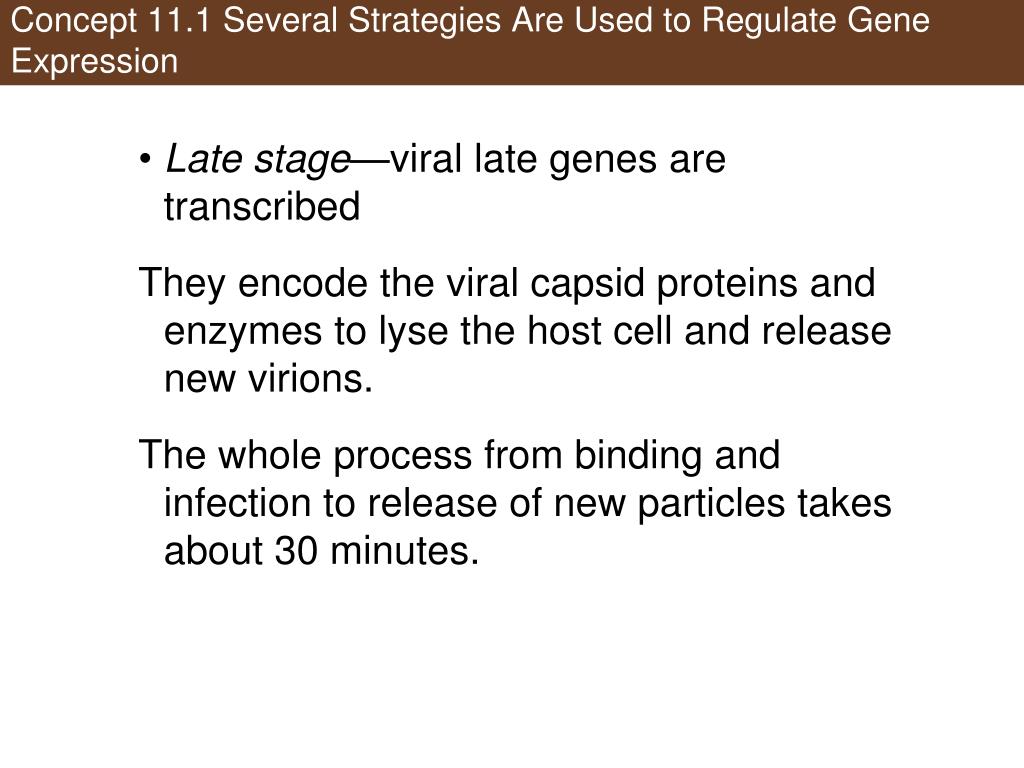 Concept 11.1 Several Strategies Are Used to Regulate Gene Expression

• Late stage—viral late genes are transcribed

They encode the viral capsid proteins and enzymes to lyse the host cell and release new virions.

The whole process from binding and infection to release of new particles takes about 30 minutes.